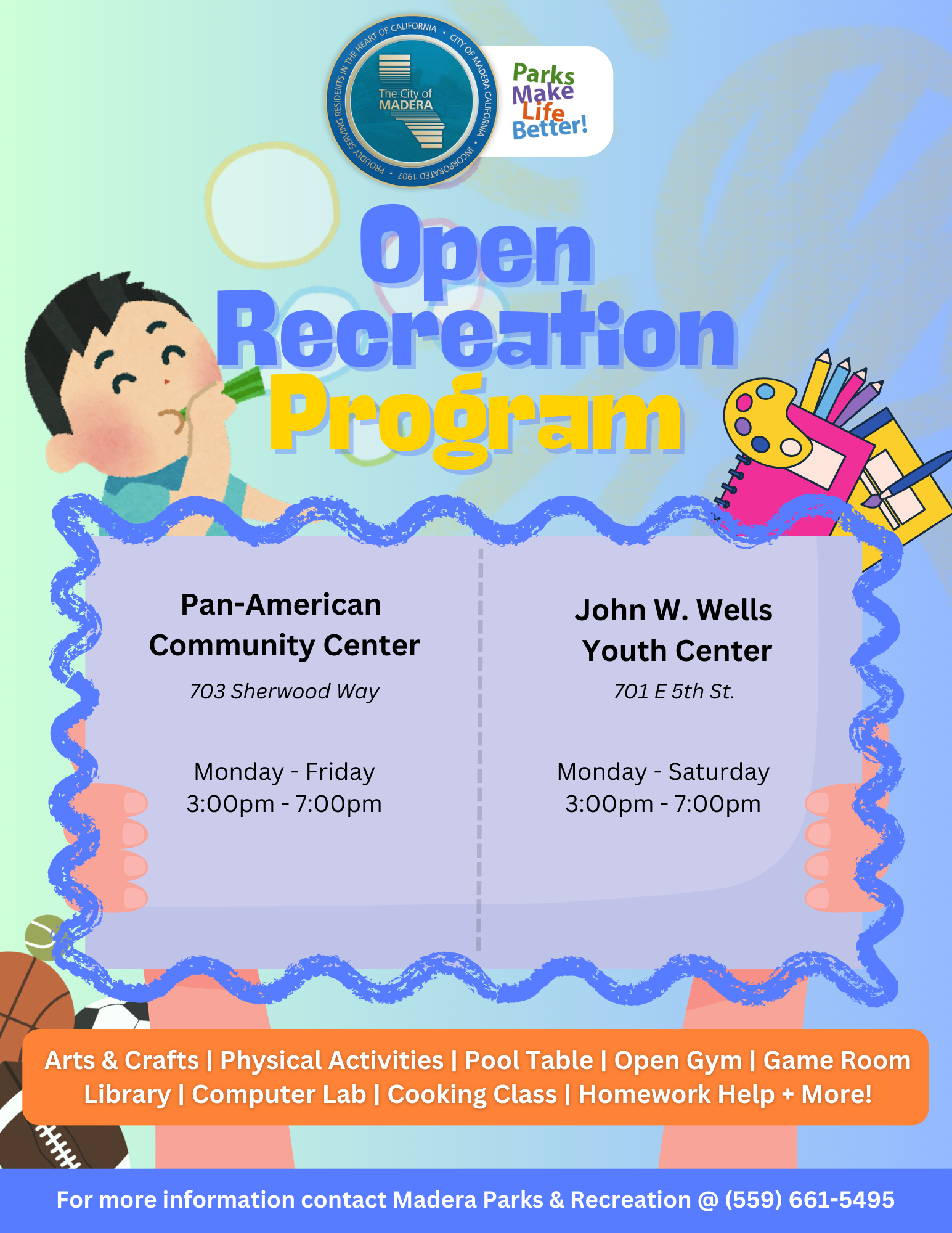 PROUDLY SERVING RESIDENTS IN THE HEART OF CALIFORNIA • CITY OF MADERA CALIFORNIA • INCORPORATED 1907 •

The City of MADERA

Parks Make Life Better!

Open Recreation Program

Pan-American Community Center

703 Sherwood Way

Monday - Friday
3:00pm - 7:00pm

John W. Wells Youth Center

701 E 5th St.

Monday - Saturday
3:00pm - 7:00pm

Arts & Crafts | Physical Activities | Pool Table | Open Gym | Game Room
Library | Computer Lab | Cooking Class | Homework Help + More!

For more information contact Madera Parks & Recreation @ (559) 661-5495